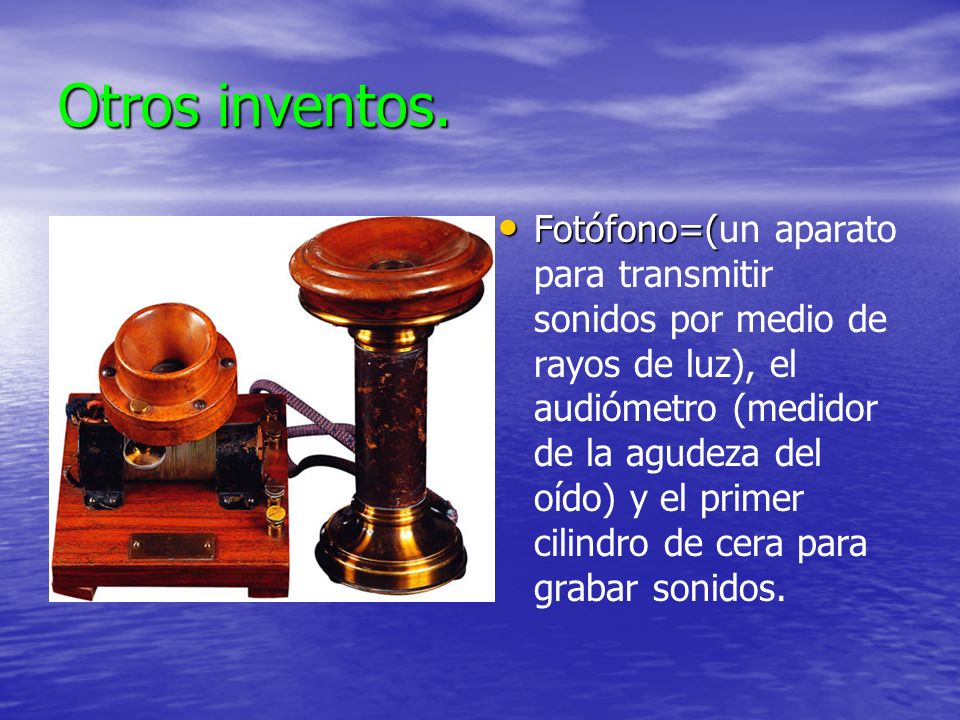 Otros inventos.

• Fotófono=(un aparato para transmitir sonidos por medio de rayos de luz), el audiómetro (medidor de la agudeza del oído) y el primer cilindro de cera para grabar sonidos.